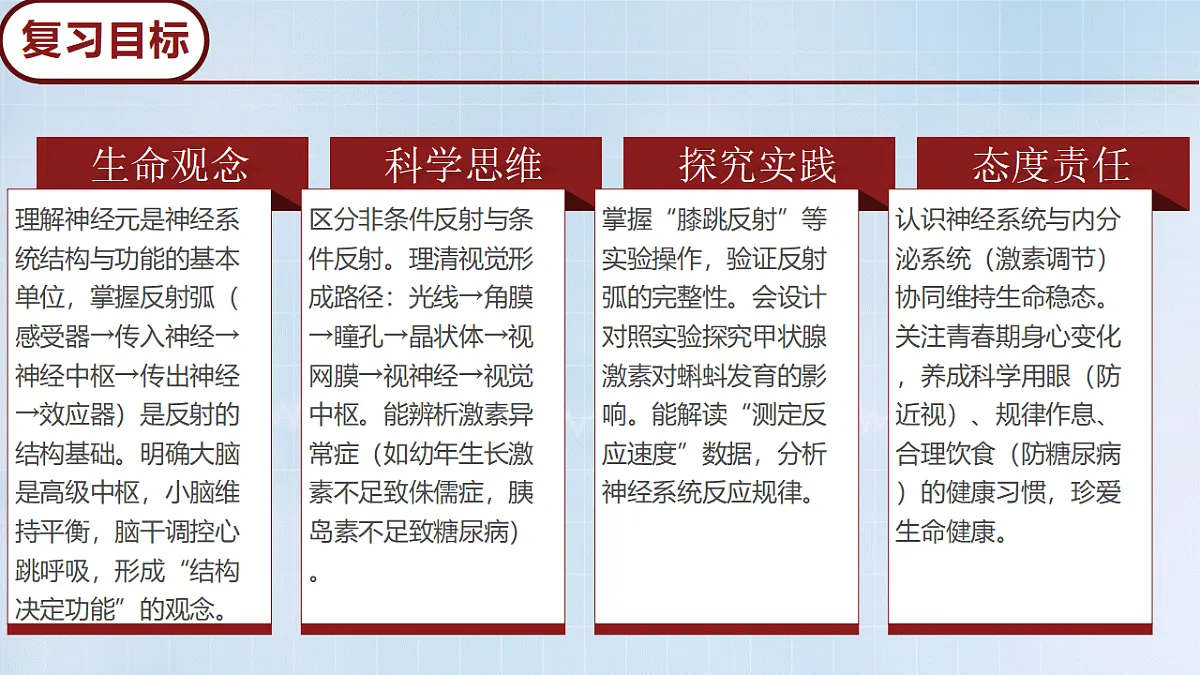 复习目标

生命观念

理解神经元是神经系统结构与功能的基本单位，掌握反射弧（感受器→传入神经→神经中枢→传出神经→效应器）是反射的结构基础。明确大脑是高级中枢，小脑维持平衡，脑干调控心跳呼吸，形成“结构决定功能”的观念。

科学思维

区分非条件反射与条件反射。理清视觉形成路径：光线→角膜→瞳孔→晶状体→视网膜→视神经→视觉中枢。能辨析激素异常症（如幼年生长激素不足致侏儒症，胰岛素不足致糖尿病）。

探究实践

掌握“膝跳反射”等实验操作，验证反射弧的完整性。会设计对照实验探究甲状腺激素对蝌蚪发育的影响。能解读“测定反应速度”数据，分析神经系统反应规律。

态度责任

认识神经系统与内分泌系统（激素调节）协同维持生命稳态。关注青春期身心变化，养成科学用眼（防近视）、规律作息、合理饮食（防糖尿病）的健康习惯，珍爱生命健康。